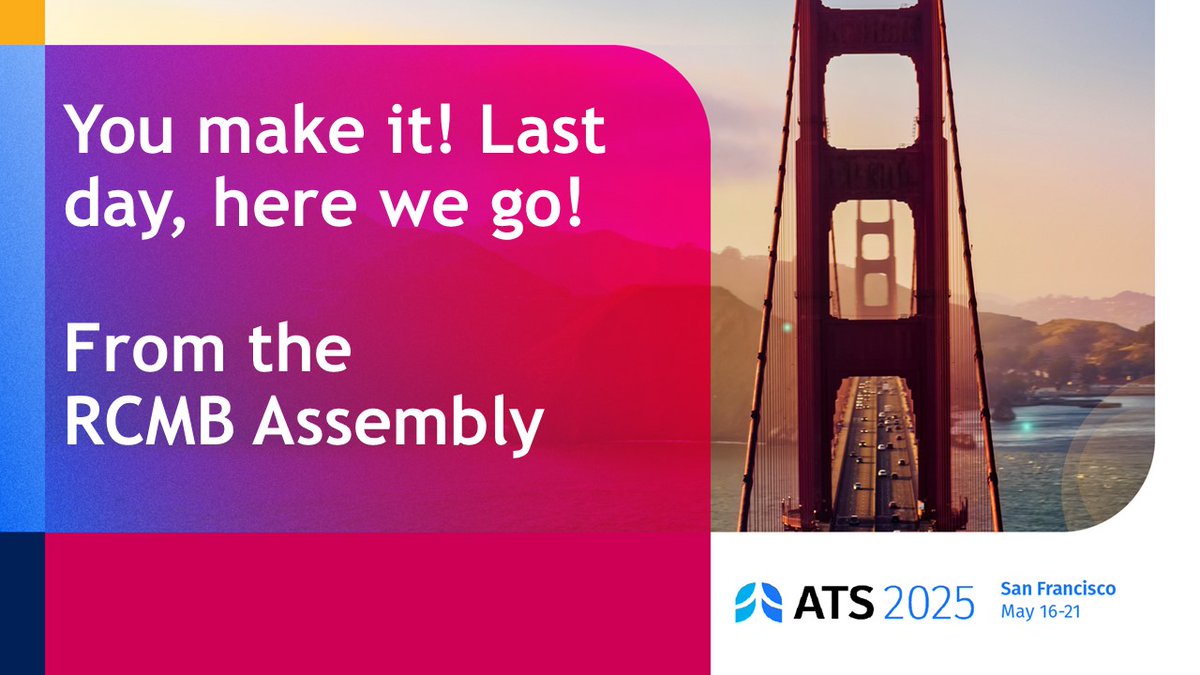 You make it! Last day, here we go!

From the RCMB Assembly

ATS 2025 San Francisco May 16-21